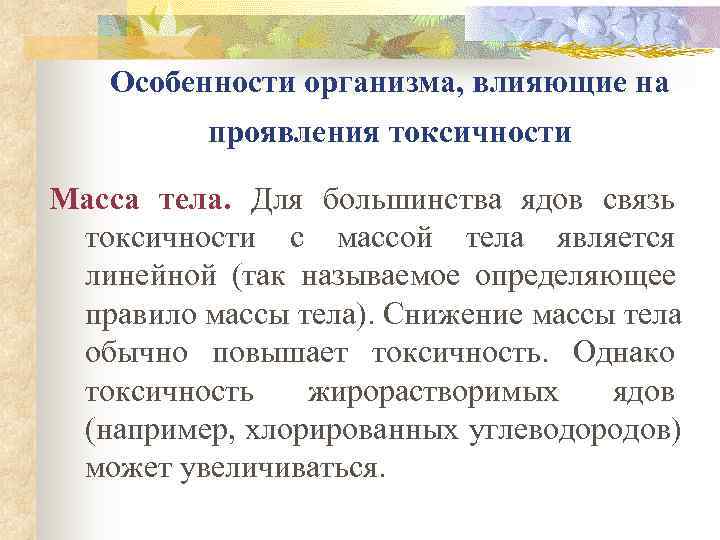 Особенности организма, влияющие на проявления токсичности

Масса тела. Для большинства ядов связь токсичности с массой тела является линейной (так называемое определяющее правило массы тела). Снижение массы тела обычно повышает токсичность. Однако токсичность жирорастворимых ядов (например, хлорированных углеводородов) может увеличиваться.